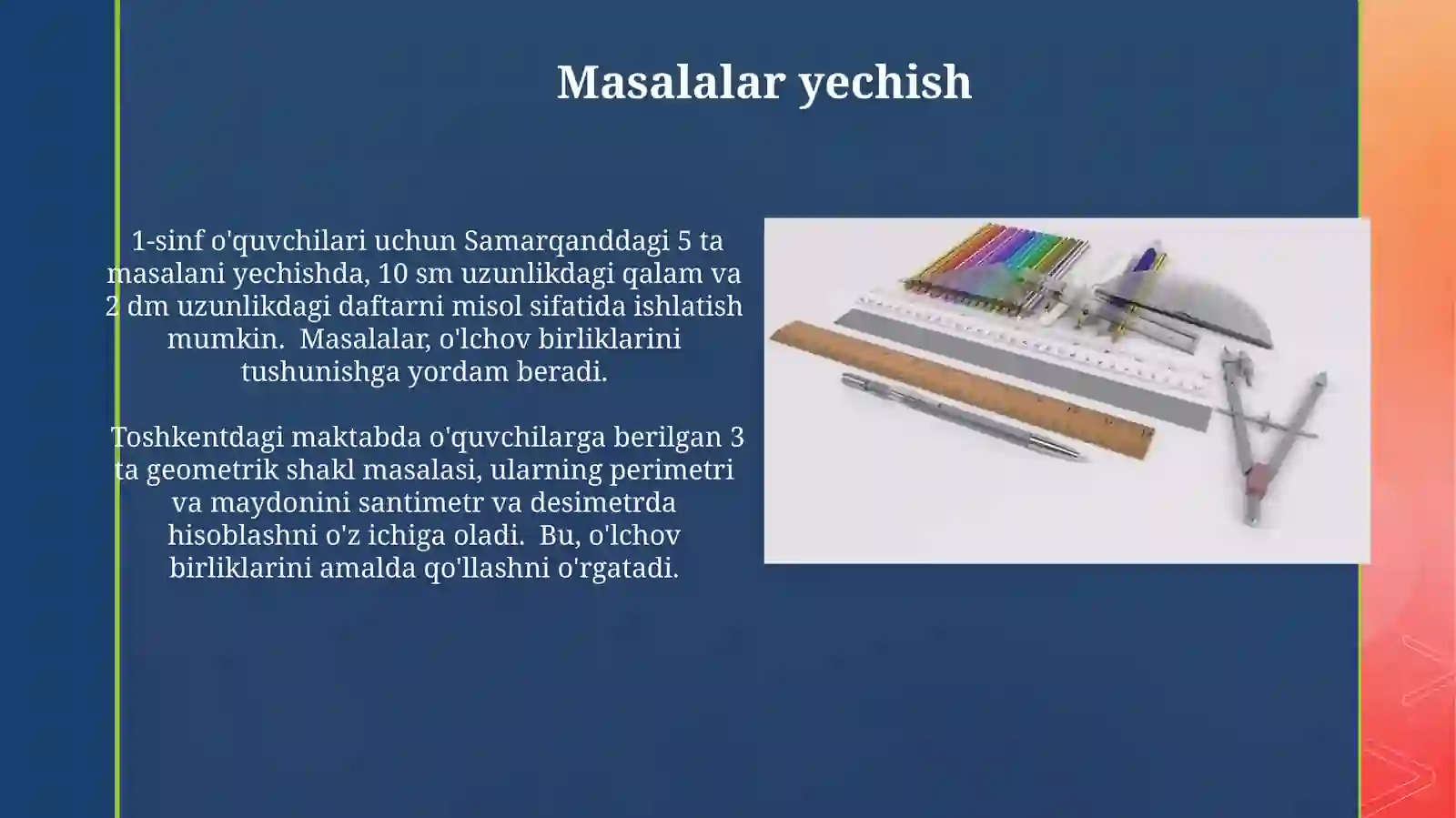 Masalalar yechish

1-sinf o'quvchilari uchun Samarqanddagi 5 ta masalani yechishda, 10 sm uzunlikdagi qalam va 2 dm uzunlikdagi daftarni misol sifatida ishlatish mumkin. Masalalar, o'lchov birliklarini tushunishga yordam beradi.

Toshkentdagi maktabda o'quvchilarga berilgan 3 ta geometrik shakl masalasi, ularning perimetri va maydonini santimetr va desimetrda hisoblashni o'z ichiga oladi. Bu, o'lchov birliklarini amalda qo'llashni o'rgatadi.